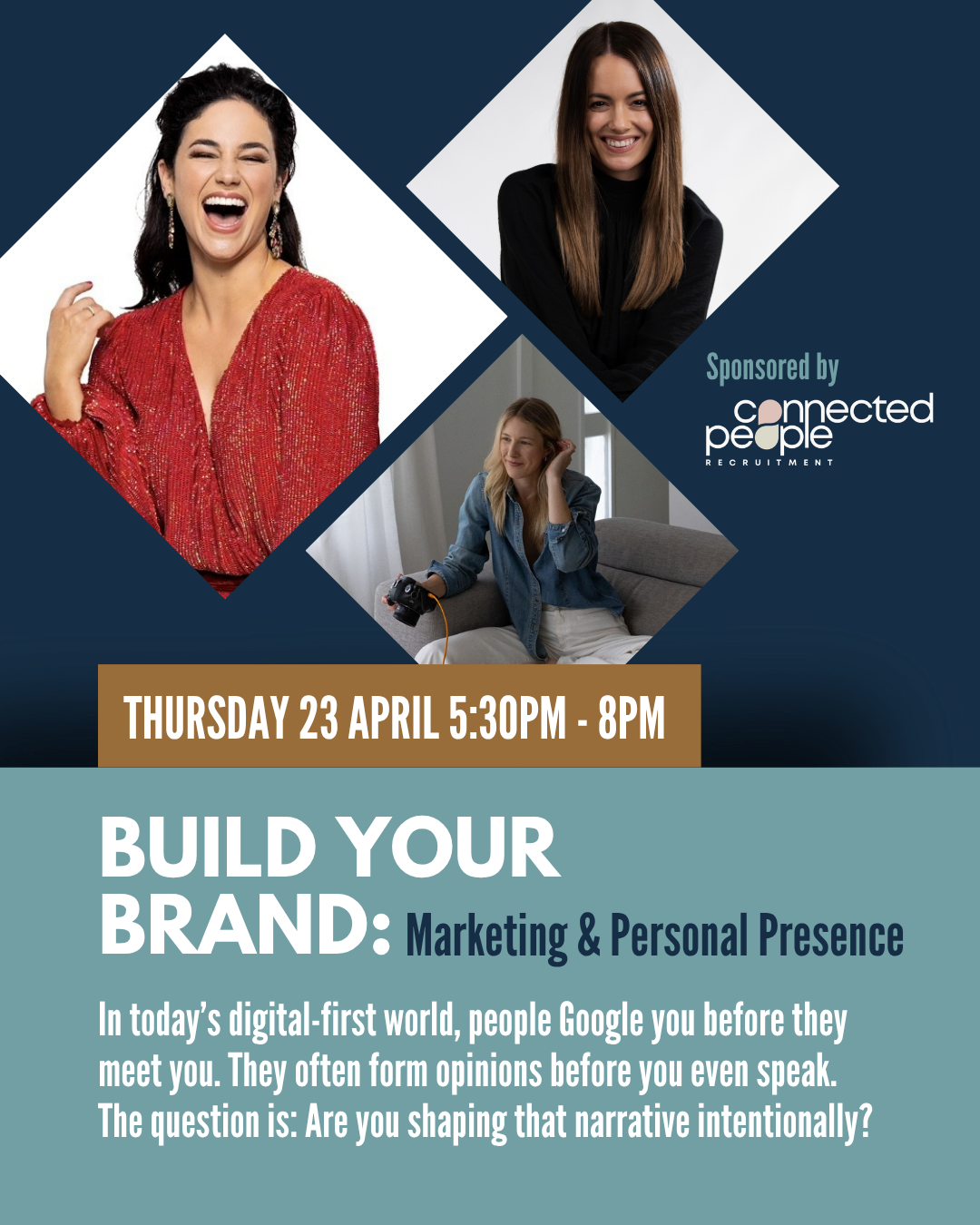 Sponsored by

connected people

RECRUITMENT

THURSDAY 23 APRIL 5:30PM - 8PM

BUILD YOUR BRAND: Marketing & Personal Presence

In today's digital-first world, people Google you before they meet you. They often form opinions before you even speak. The question is: Are you shaping that narrative intentionally?